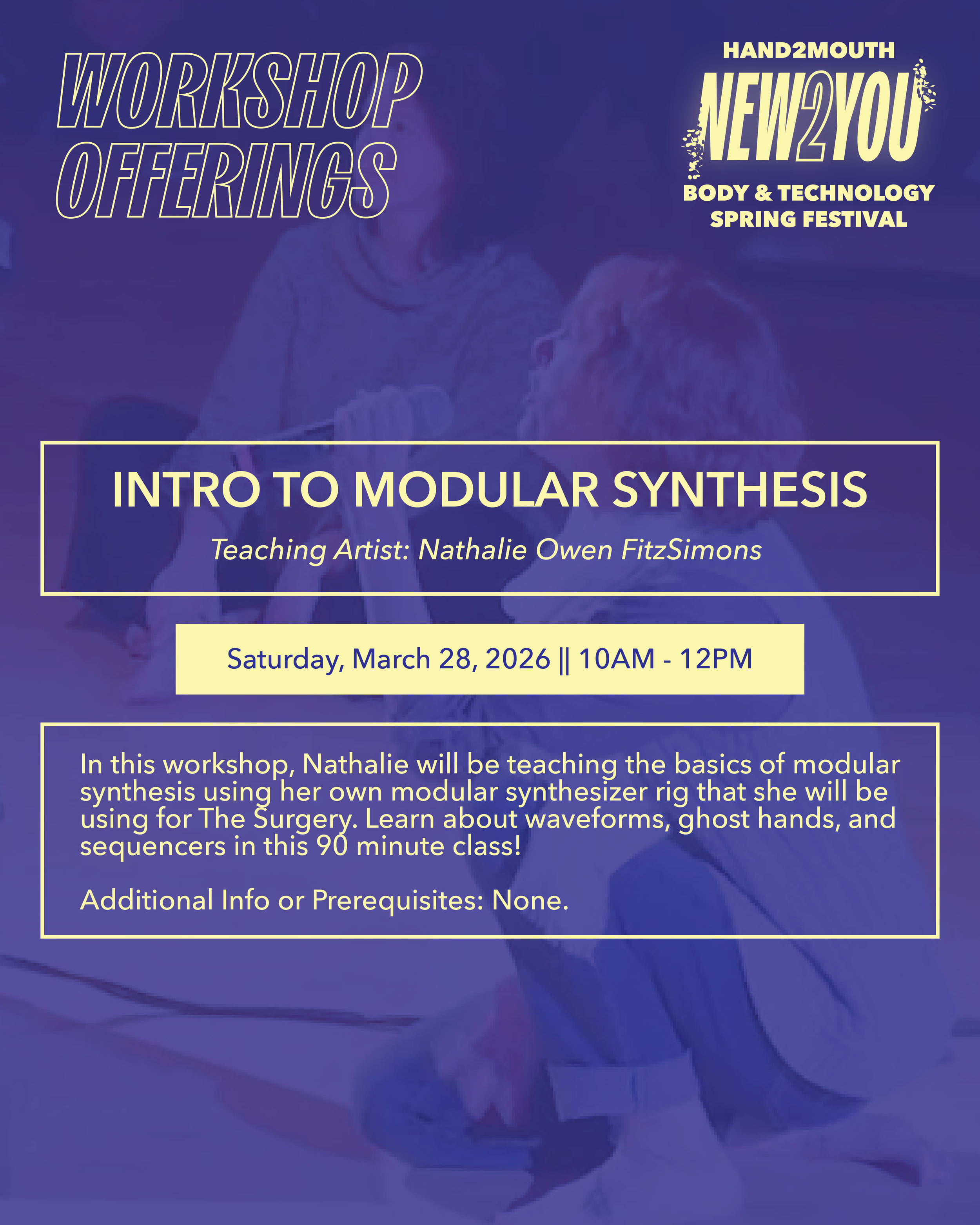 WORKSHOP OFFERINGS

HAND2MOUTH
NEW2YOU
BODY & TECHNOLOGY SPRING FESTIVAL

INTRO TO MODULAR SYNTHESIS

Teaching Artist: Nathalie Owen FitzSimons

Saturday, March 28, 2026 || 10AM - 12PM

In this workshop, Nathalie will be teaching the basics of modular synthesis using her own modular synthesizer rig that she will be using for The Surgery. Learn about waveforms, ghost hands, and sequencers in this 90 minute class!

Additional Info or Prerequisites: None.